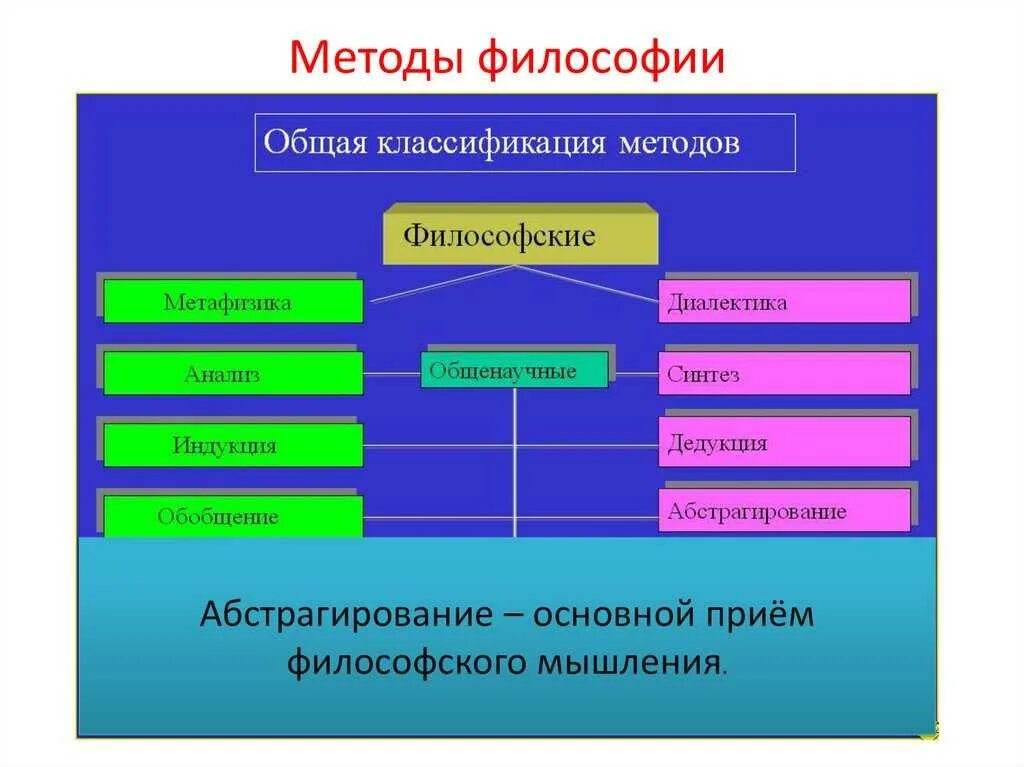 Методы философии

Общая классификация методов

Философские

Метафизика

Диалектика

Анализ

Общенаучные

Синтез

Индукция

Дедукция

Обобщение

Абстрагирование

Абстрагирование – основной приём философского мышления.